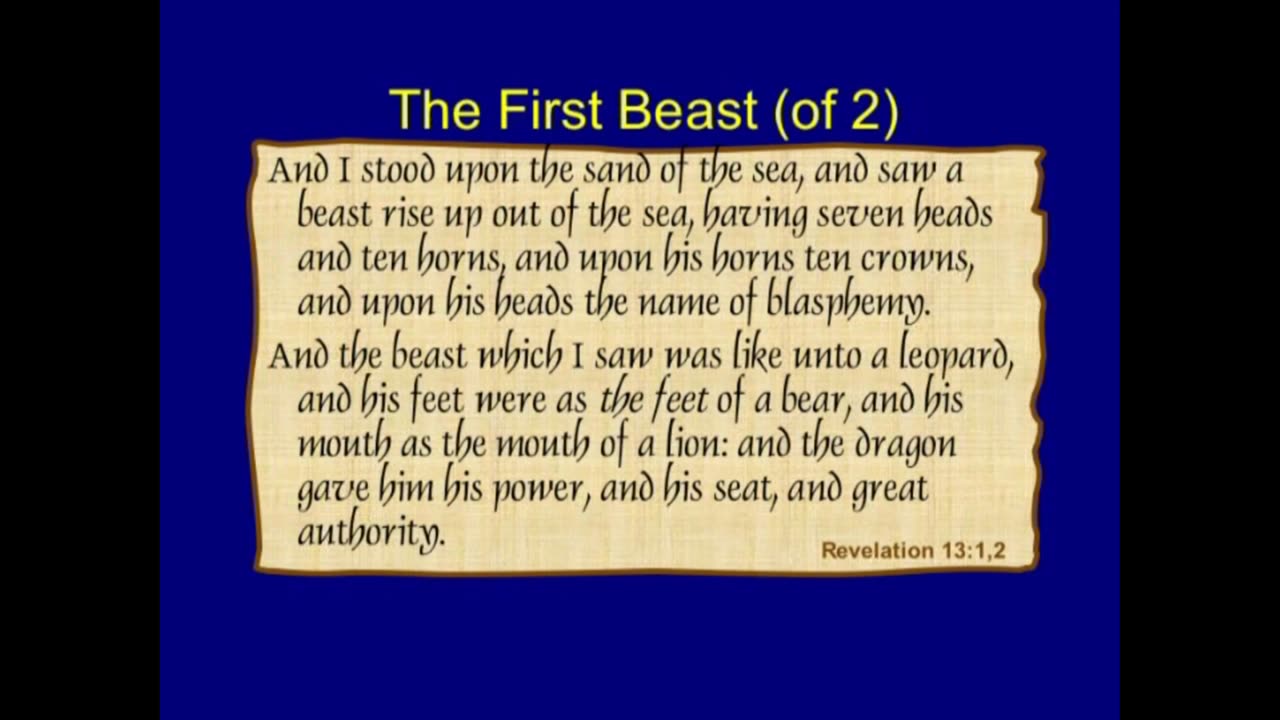 The First Beast (of 2)

And I stood upon the sand of the sea, and saw a beast rise up out of the sea, having seven heads and ten horns, and upon his horns ten crowns, and upon his heads the name of blasphemy.

And the beast which I saw was like unto a leopard, and his feet were as the feet of a bear, and his mouth as the mouth of a lion: and the dragon gave him his power, and his seat, and great authority.

Revelation 13:1,2